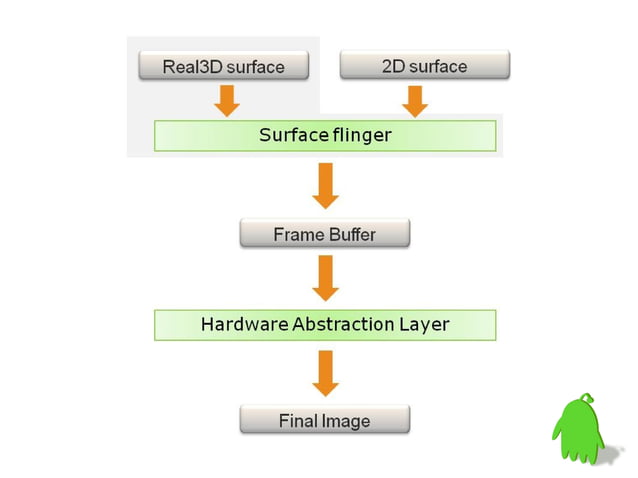 Real3D surface

2D surface

Surface flinger

Frame Buffer

Hardware Abstraction Layer

Final Image